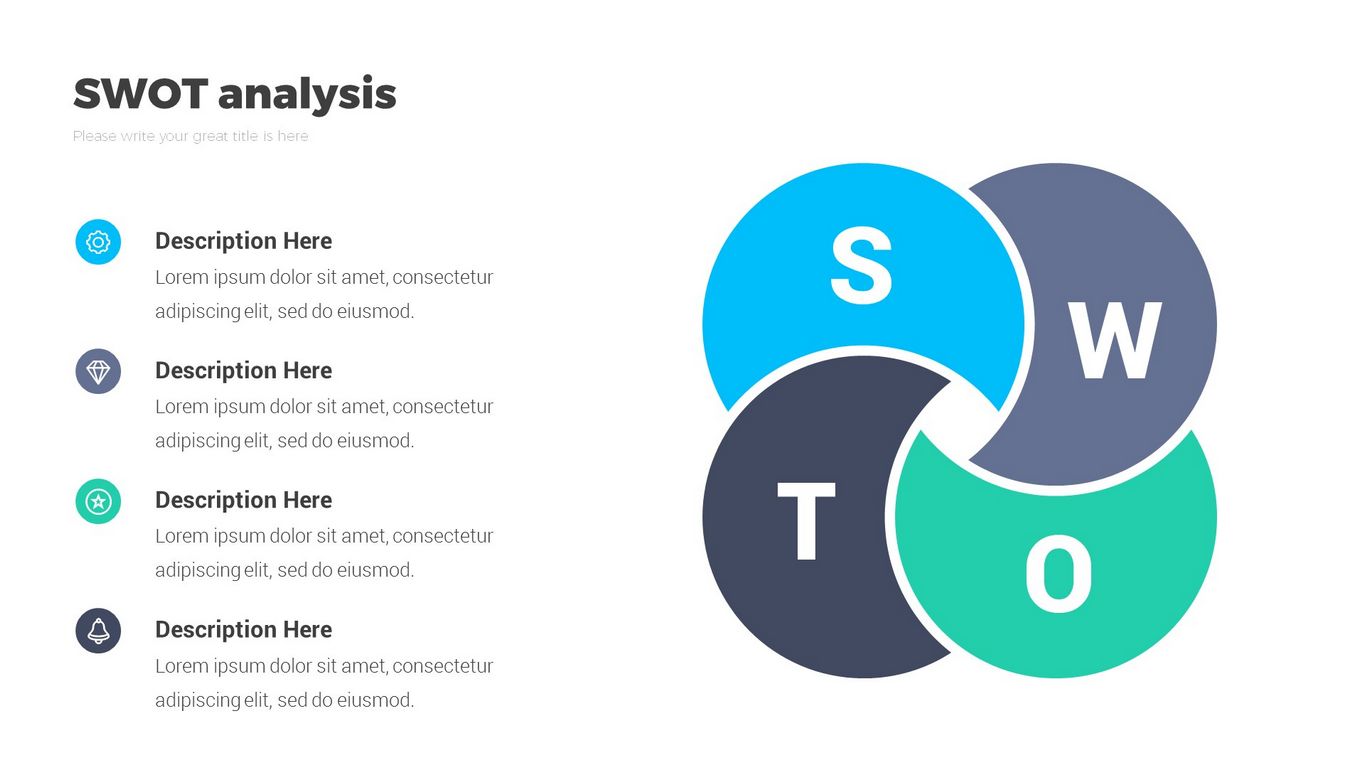 SWOT analysis

Please write your great title is here

Description Here
Lorem ipsum dolor sit amet, consectetur adipiscing elit, sed do eiusmod.

Description Here
Lorem ipsum dolor sit amet, consectetur adipiscing elit, sed do eiusmod.

Description Here
Lorem ipsum dolor sit amet, consectetur adipiscing elit, sed do eiusmod.

Description Here
Lorem ipsum dolor sit amet, consectetur adipiscing elit, sed do eiusmod.

S

W

T

O